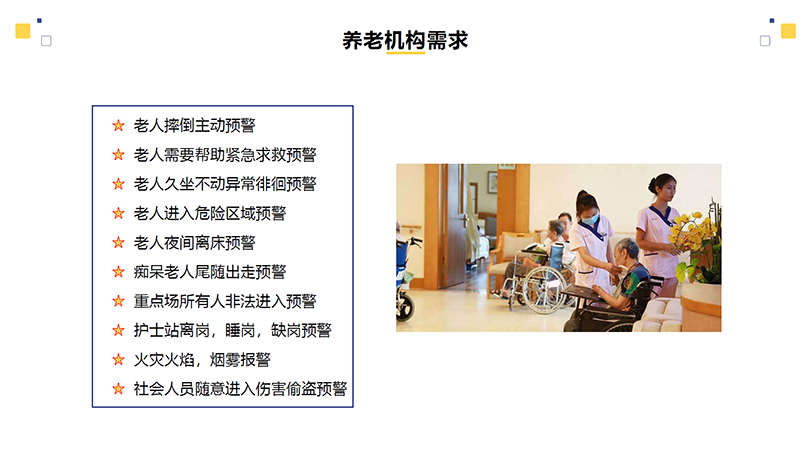 养老机构需求

老人摔倒主动预警
老人需要帮助紧急求救预警
老人久坐不动异常徘徊预警
老人进入危险区域预警
老人夜间离床预警
痴呆老人尾随出走预警
重点场所有人非法进入预警
护士站离岗，睡岗，缺岗预警
火灾火焰，烟雾报警
社会人员随意进入伤害偷盗预警